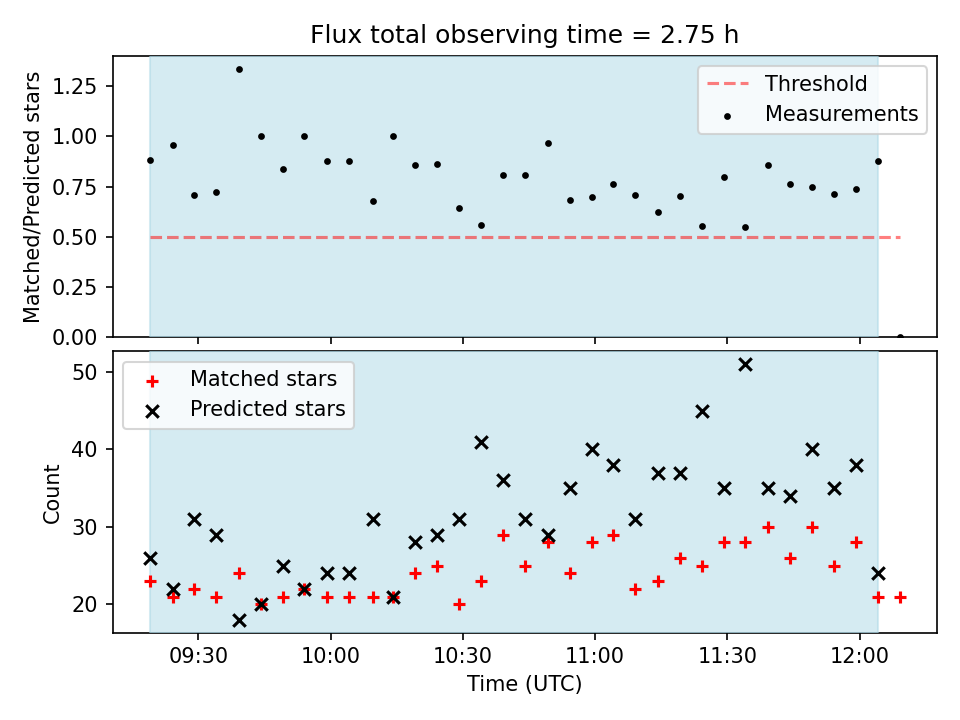 Flux total observing time = 2.75 h

Matched/Predicted stars

1.25
1.00
0.75
0.50
0.25
0.00

Threshold
Measurements

Count

50
40
30
20

Matched stars
Predicted stars

09:30
10:00
10:30
11:00
11:30
12:00

Time (UTC)